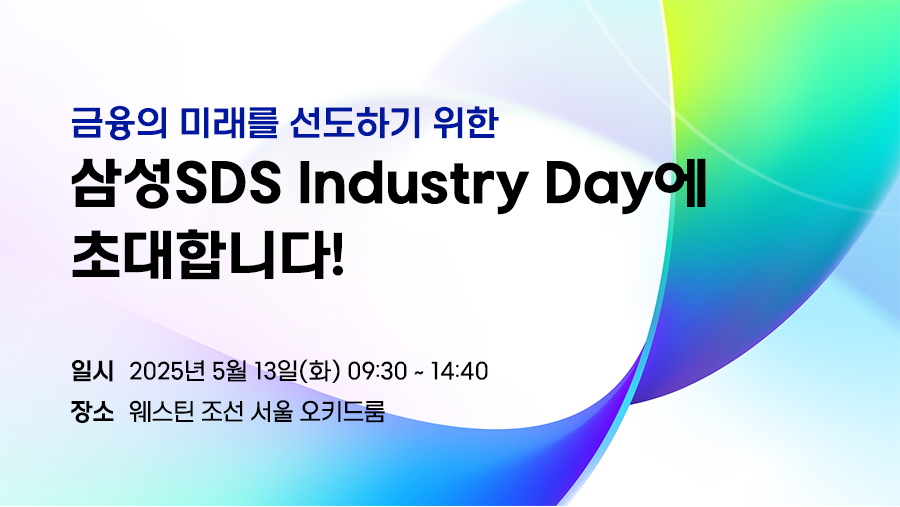 금융의 미래를 선도하기 위한
삼성SDS Industry Day에
초대합니다!

일시 2025년 5월 13일(화) 09:30 ~ 14:40
장소 웨스틴 조선 서울 오키드룸